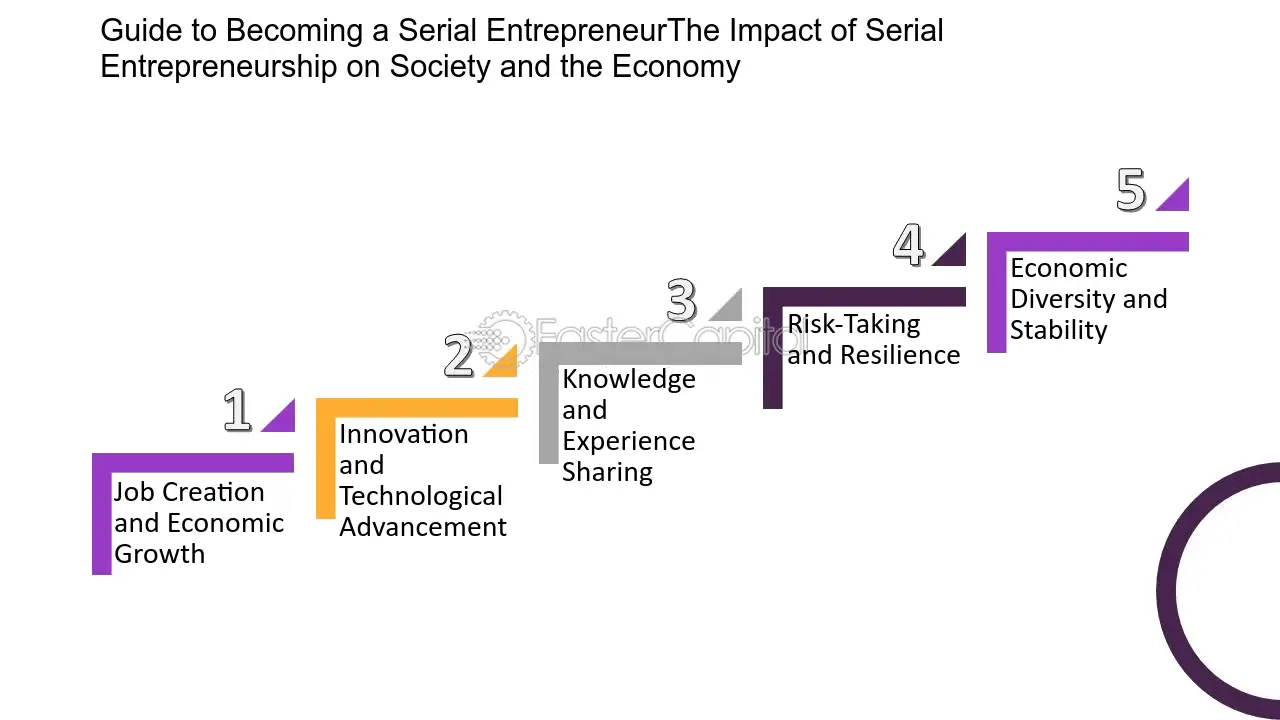 Guide to Becoming a Serial EntrepreneurThe Impact of Serial Entrepreneurship on Society and the Economy

1
Job Creation and Economic Growth

2
Innovation and Technological Advancement

3
Knowledge and Experience Sharing

4
Risk-Taking and Resilience

5
Economic Diversity and Stability

FasterCapital